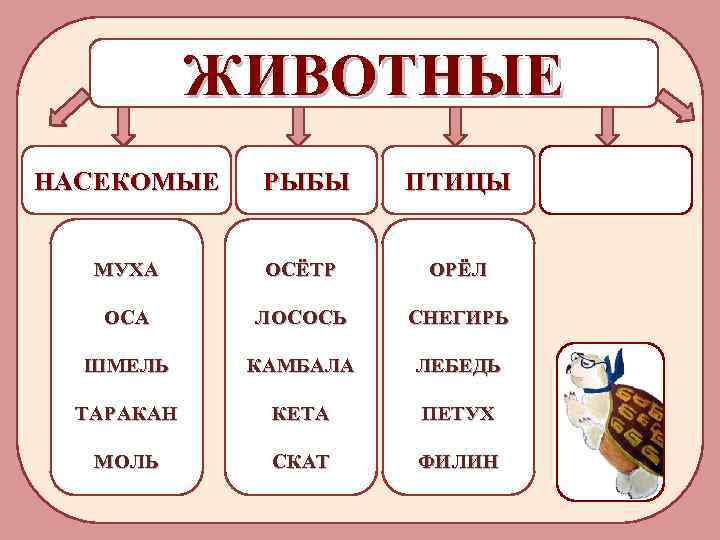 ЖИВОТНЫЕ

НАСЕКОМЫЕ

МУХА
ОСА
ШМЕЛЬ
ТАРАКАН
МОЛЬ

РЫБЫ

ОСЁТР
ЛОСОСЬ
КАМБАЛА
КЕТА
СКАТ

ПТИЦЫ

ОРЁЛ
СНЕГИРЬ
ЛЕБЕДЬ
ПЕТУХ
ФИЛИН